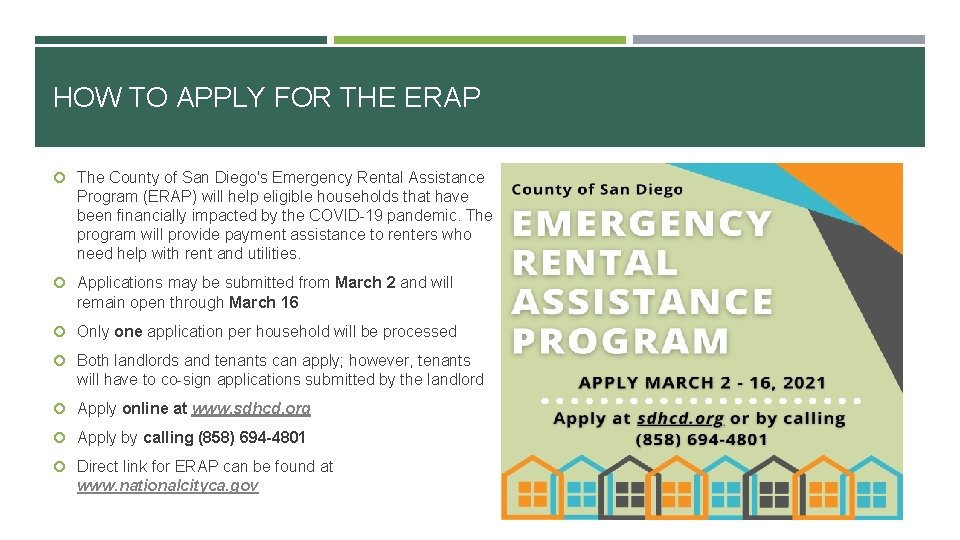 HOW TO APPLY FOR THE ERAP

The County of San Diego's Emergency Rental Assistance Program (ERAP) will help eligible households that have been financially impacted by the COVID-19 pandemic. The program will provide payment assistance to renters who need help with rent and utilities.

Applications may be submitted from March 2 and will remain open through March 16

Only one application per household will be processed

Both landlords and tenants can apply; however, tenants will have to co-sign applications submitted by the landlord

Apply online at www.sdhcd.org

Apply by calling (858) 694-4801

Direct link for ERAP can be found at www.nationalcityca.gov

County of San Diego

EMERGENCY RENTAL ASSISTANCE PROGRAM

APPLY MARCH 2 - 16, 2021

Apply at sdhcd.org or by calling (858) 694-4801